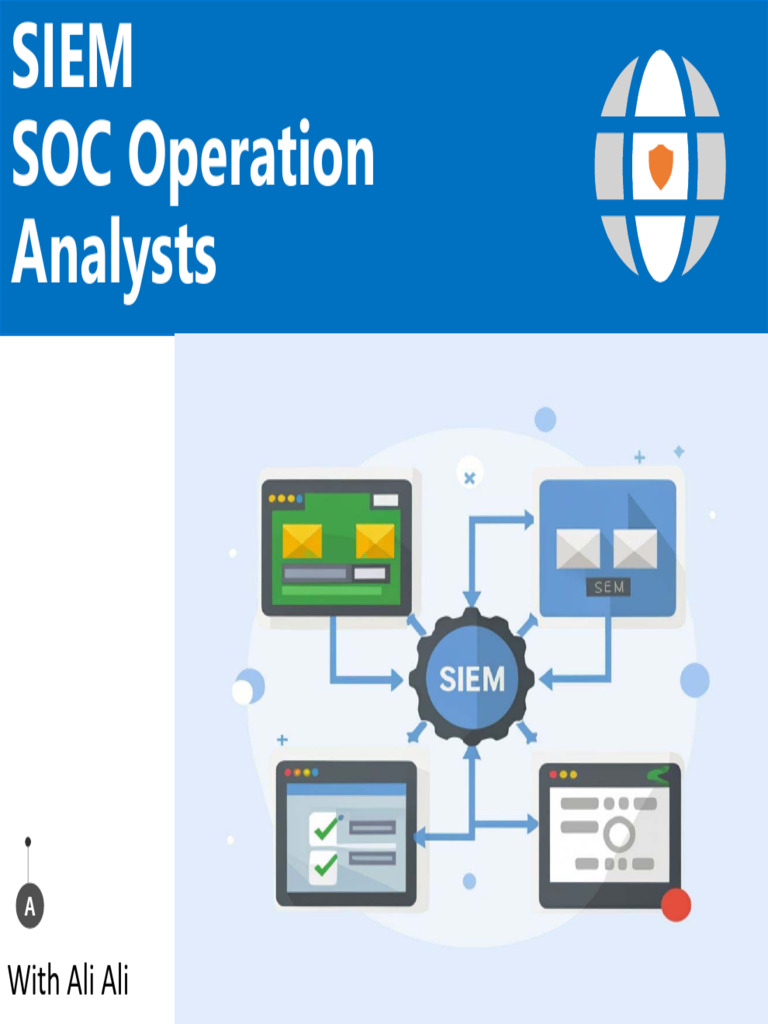 SIEM
SOC Operation
Analysts

SEM

SIEM

A

With Ali Ali